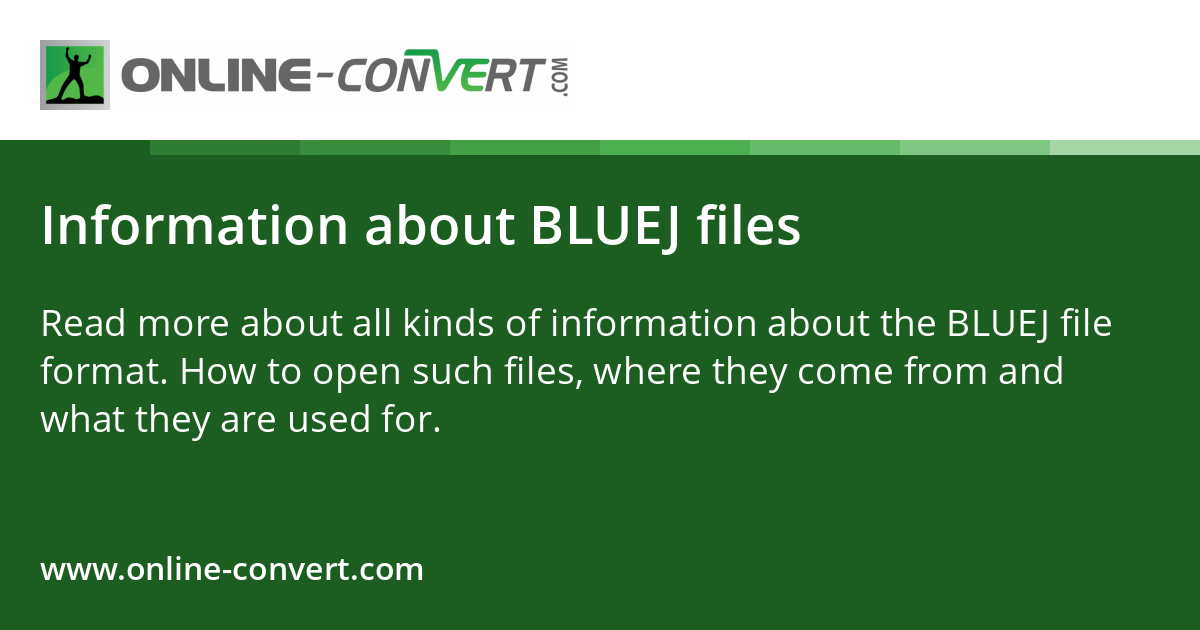 ONLINE-CONVERT.COM

Information about BLUEJ files

Read more about all kinds of information about the BLUEJ file format. How to open such files, where they come from and what they are used for.

www.online-convert.com